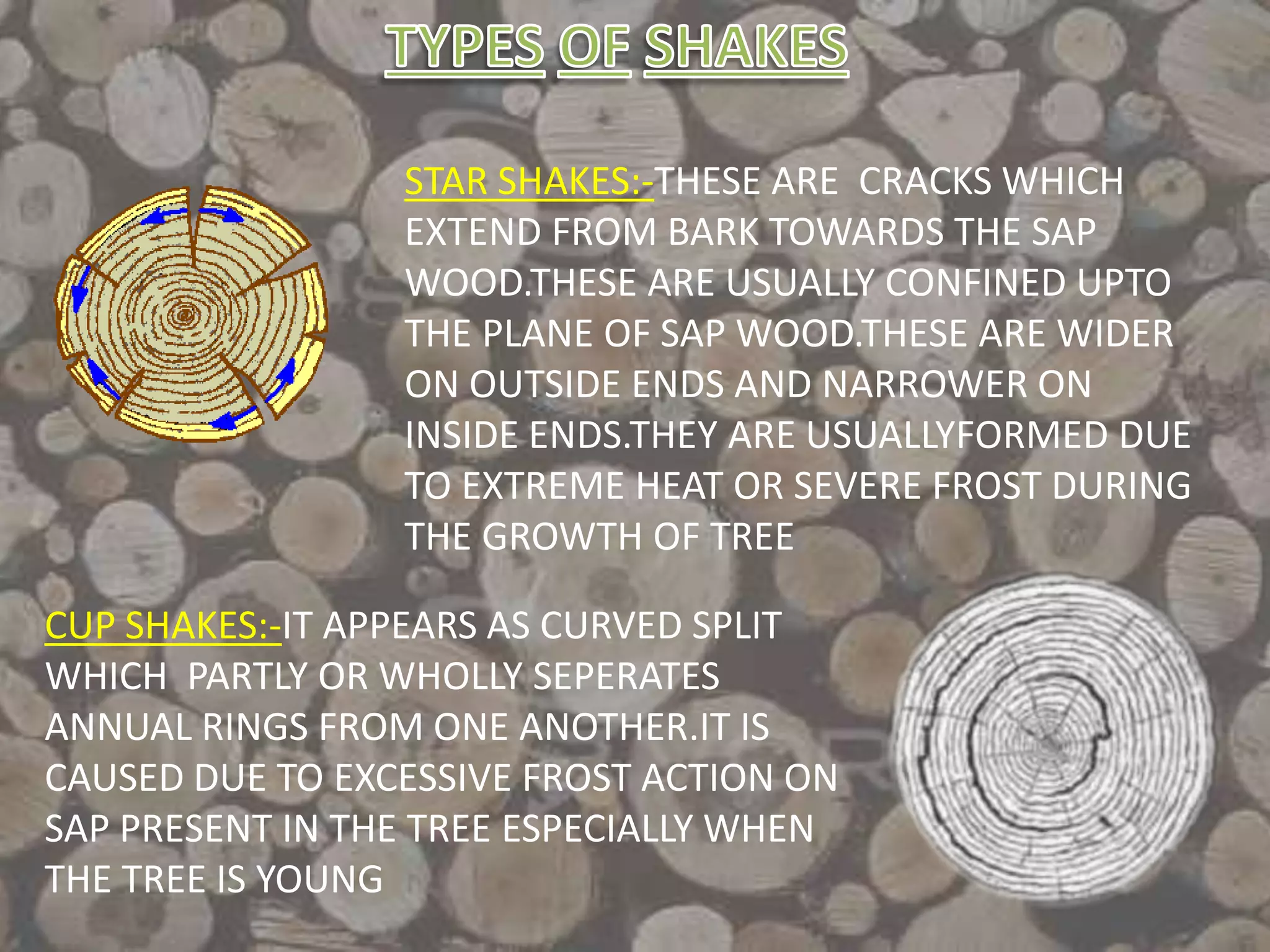 TYPES OF SHAKES

STAR SHAKES:-THESE ARE CRACKS WHICH EXTEND FROM BARK TOWARDS THE SAP WOOD.THESE ARE USUALLY CONFINED UPTO THE PLANE OF SAP WOOD.THESE ARE WIDER ON OUTSIDE ENDS AND NARROWER ON INSIDE ENDS.THEY ARE USUALLYFORMED DUE TO EXTREME HEAT OR SEVERE FROST DURING THE GROWTH OF TREE

CUP SHAKES:-IT APPEARS AS CURVED SPLIT WHICH PARTLY OR WHOLLY SEPERATES ANNUAL RINGS FROM ONE ANOTHER.IT IS CAUSED DUE TO EXCESSIVE FROST ACTION ON SAP PRESENT IN THE TREE ESPECIALLY WHEN THE TREE IS YOUNG